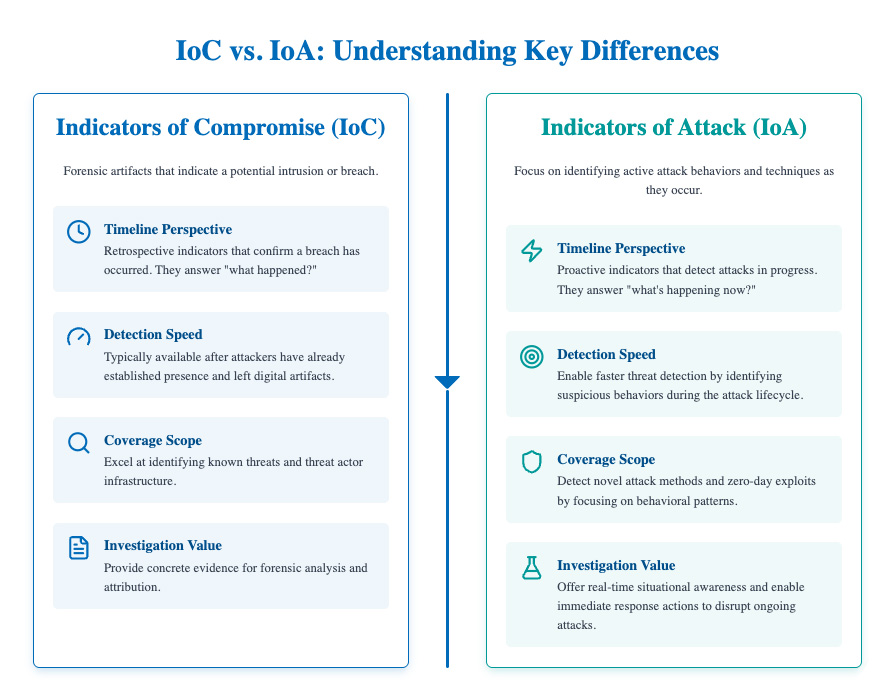 IoC vs. IoA: Understanding Key Differences

Indicators of Compromise (IoC)

Forensic artifacts that indicate a potential intrusion or breach.

Timeline Perspective
Retrospective indicators that confirm a breach has occurred. They answer "what happened?"

Detection Speed
Typically available after attackers have already established presence and left digital artifacts.

Coverage Scope
Excel at identifying known threats and threat actor infrastructure.

Investigation Value
Provide concrete evidence for forensic analysis and attribution.

Indicators of Attack (IoA)

Focus on identifying active attack behaviors and techniques as they occur.

Timeline Perspective
Proactive indicators that detect attacks in progress. They answer "what's happening now?"

Detection Speed
Enable faster threat detection by identifying suspicious behaviors during the attack lifecycle.

Coverage Scope
Detect novel attack methods and zero-day exploits by focusing on behavioral patterns.

Investigation Value
Offer real-time situational awareness and enable immediate response actions to disrupt ongoing attacks.